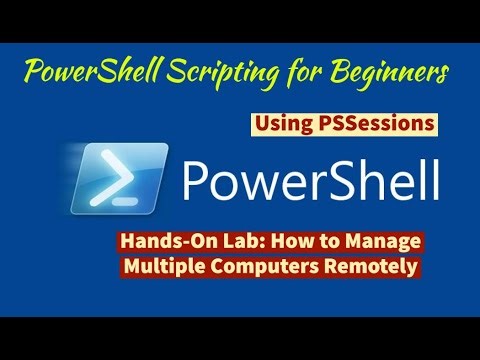 PowerShell Scripting for Beginners

Using PSSessions

PowerShell

Hands-On Lab: How to Manage Multiple Computers Remotely